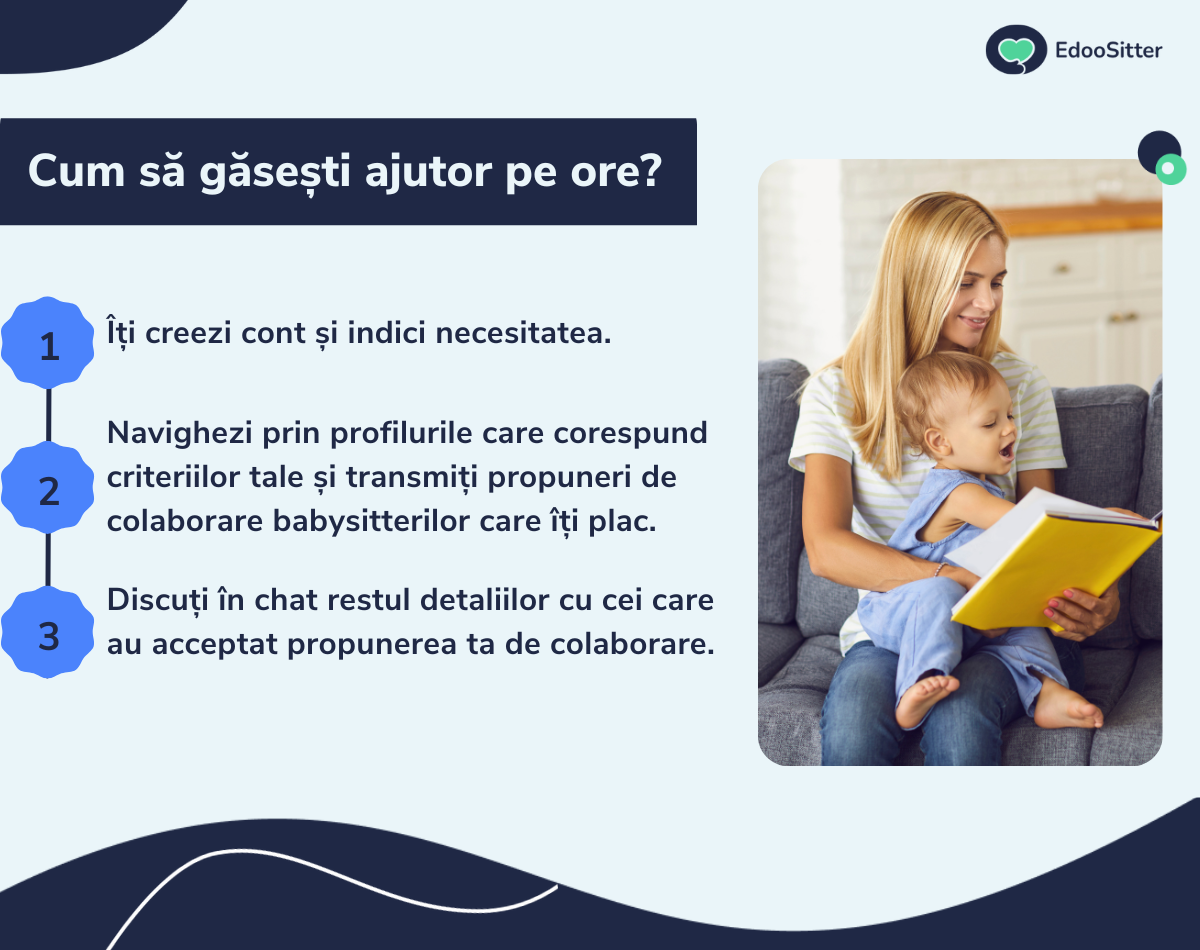 EdooSitter

Cum să găsești ajutor pe ore?

1 Îți creezi cont și indici necesitatea.

2 Navighezi prin profilurile care corespund criteriilor tale și transmiți propuneri de colaborare babysitterilor care îți plac.

3 Discuți în chat restul detaliilor cu cei care au acceptat propunerea ta de colaborare.